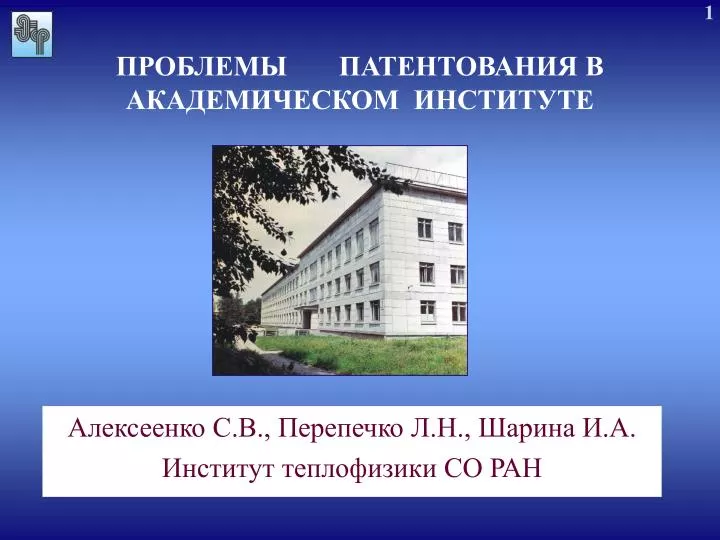 1

ПРОБЛЕМЫ ПАТЕНТОВАНИЯ В АКАДЕМИЧЕСКОМ ИНСТИТУТЕ

Алексеенко С.В., Перепечко Л.Н., Шарина И.А.
Институт теплофизики СО РАН